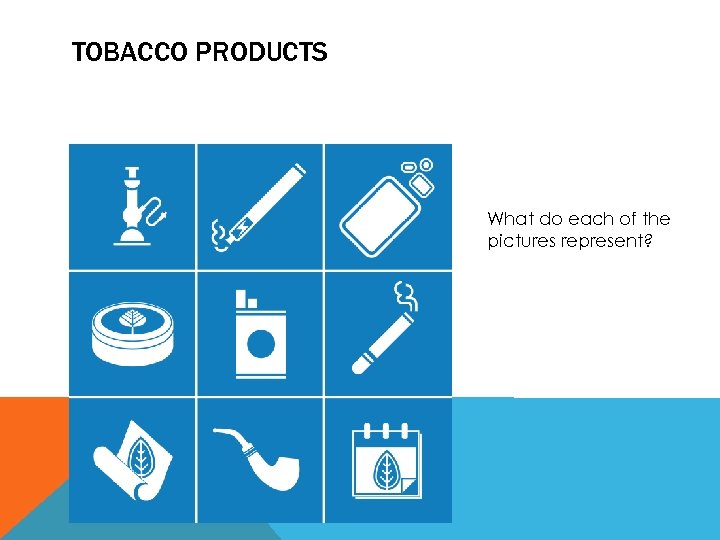 TOBACCO PRODUCTS

What do each of the pictures represent?